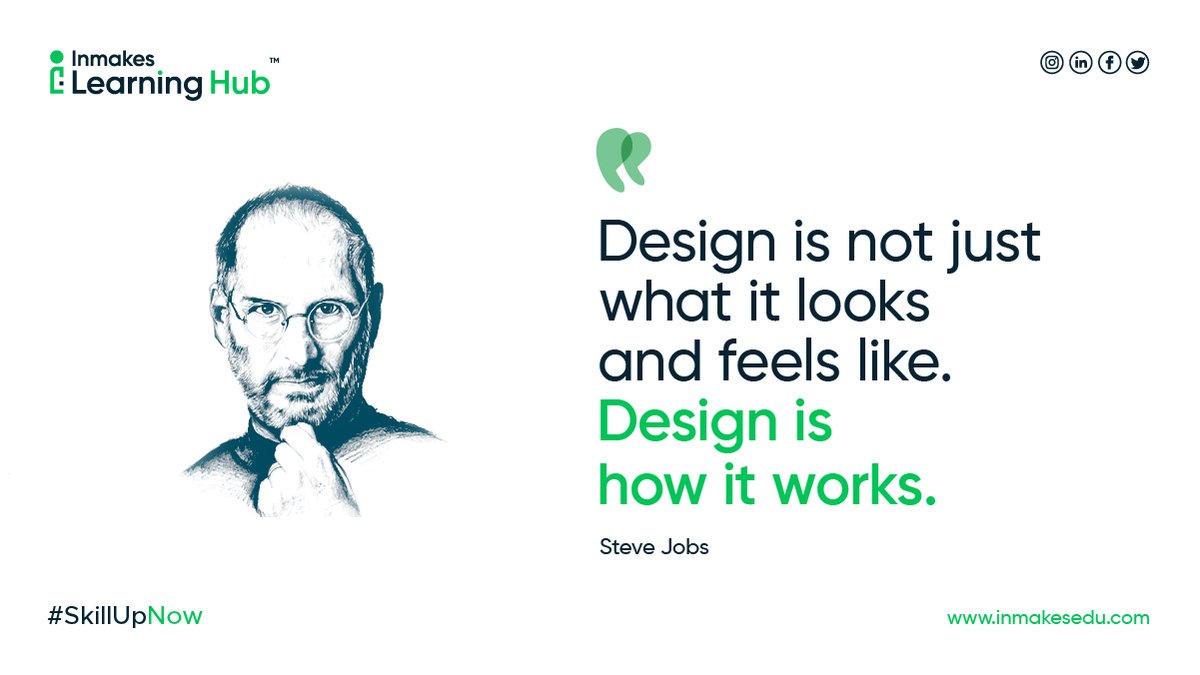 Inmakes Learning Hub™

Design is not just what it looks and feels like. Design is how it works.

Steve Jobs

#SkillUpNow

www.inmakesedu.com